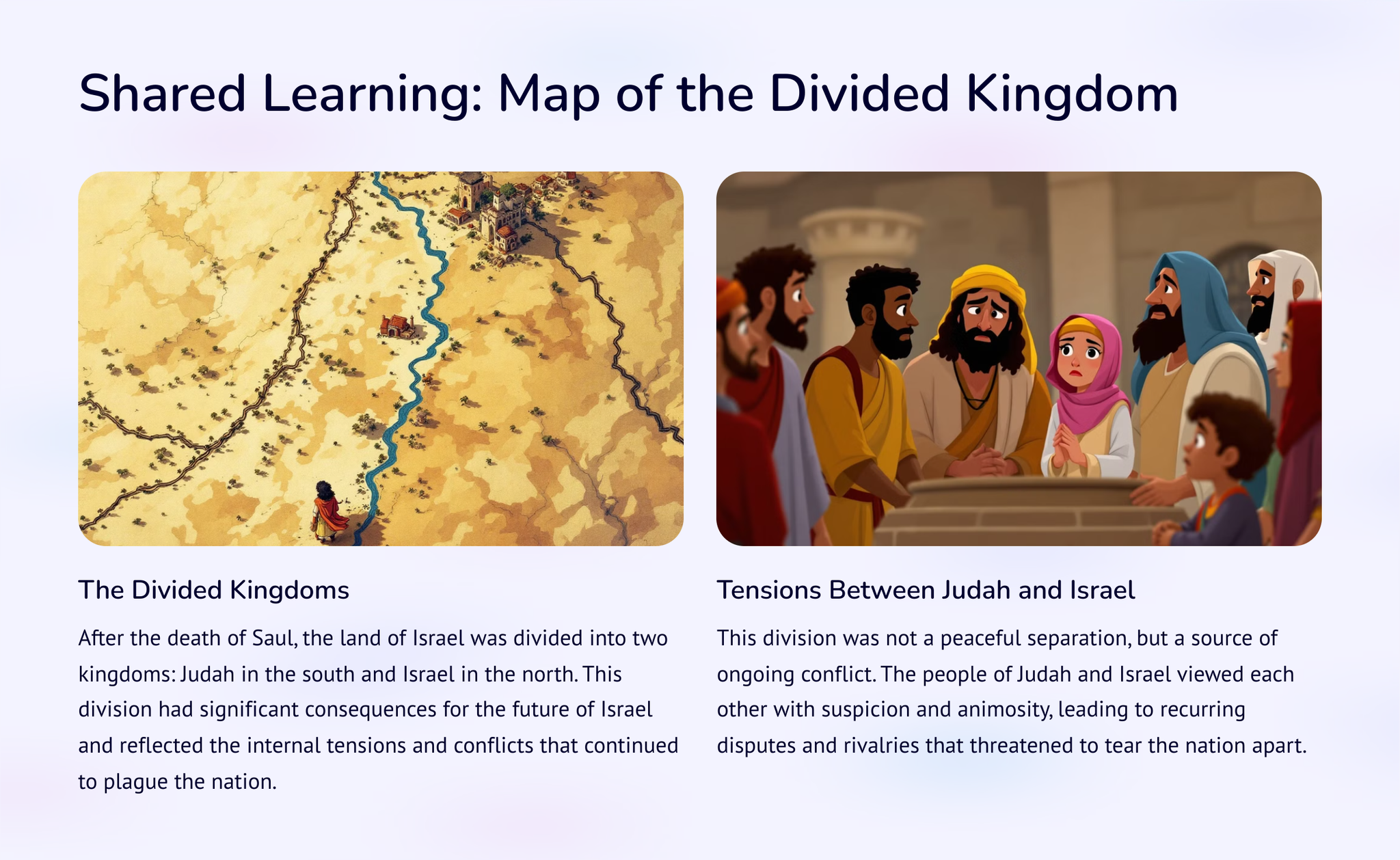 Shared Learning: Map of the Divided Kingdom

The Divided Kingdoms

After the death of Saul, the land of Israel was divided into two kingdoms: Judah in the south and Israel in the north. This division had significant consequences for the future of Israel and reflected the internal tensions and conflicts that continued to plague the nation.

Tensions Between Judah and Israel

This division was not a peaceful separation, but a source of ongoing conflict. The people of Judah and Israel viewed each other with suspicion and animosity, leading to recurring disputes and rivalries that threatened to tear the nation apart.